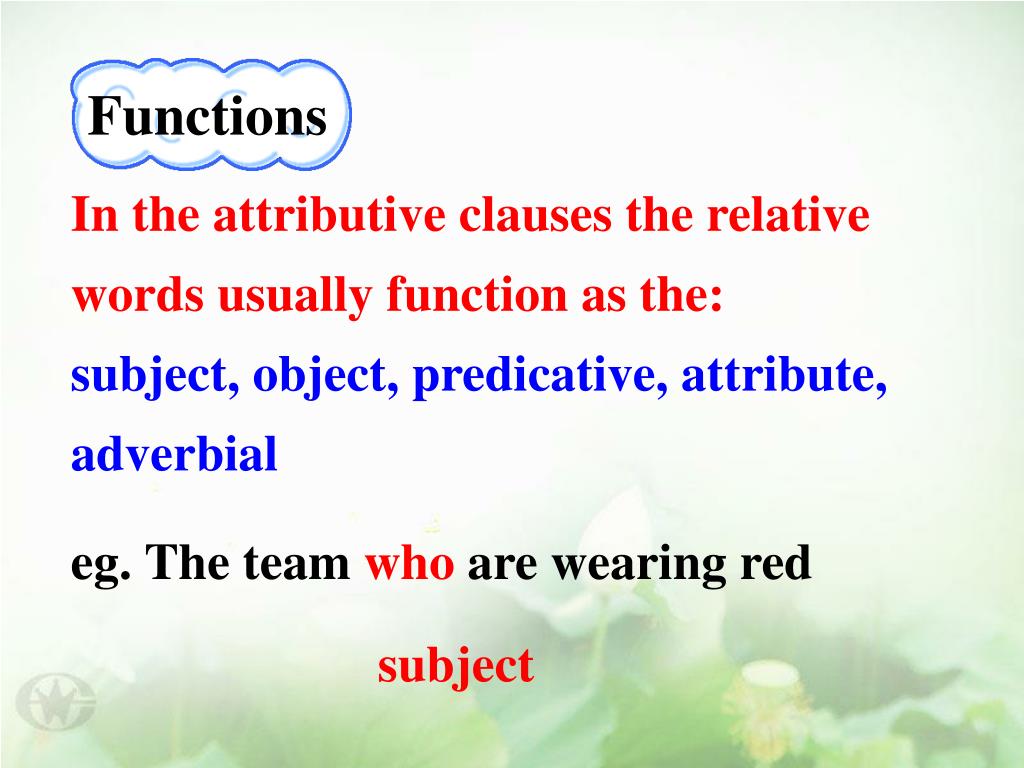 Functions

In the attributive clauses the relative words usually function as the:

subject, object, predicative, attribute, adverbial

eg. The team who are wearing red

subject